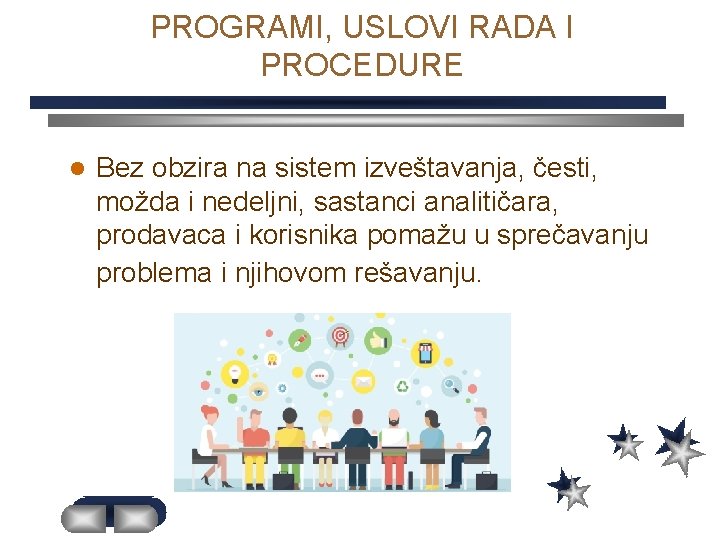 PROGRAMI, USLOVI RADA I PROCEDURE

Bez obzira na sistem izveštavanja, česti, možda i nedeljni, sastanci analitičara, prodavaca i korisnika pomažu u sprečavanju problema i njihovom rešavanju.